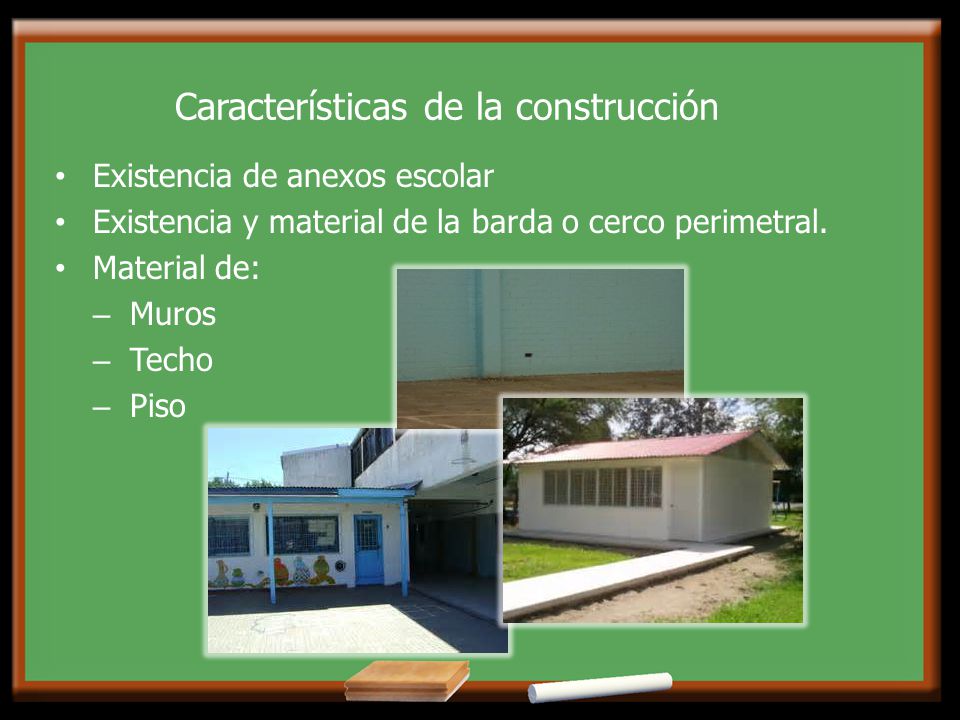 Características de la construcción

• Existencia de anexos escolar
• Existencia y material de la barda o cerco perimetral.
• Material de:
– Muros
– Techo
– Piso